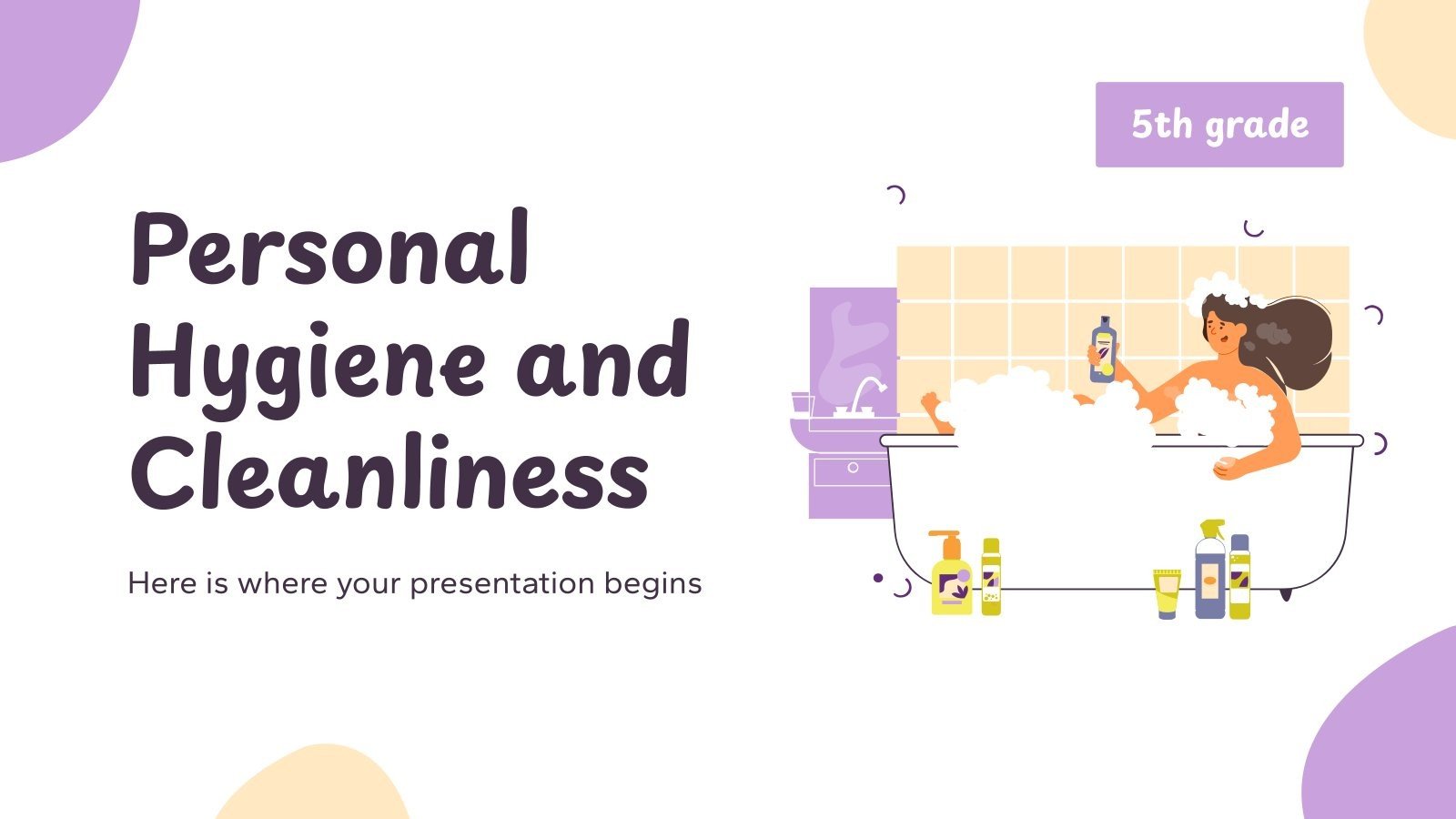 5th grade

Personal Hygiene and Cleanliness

Here is where your presentation begins